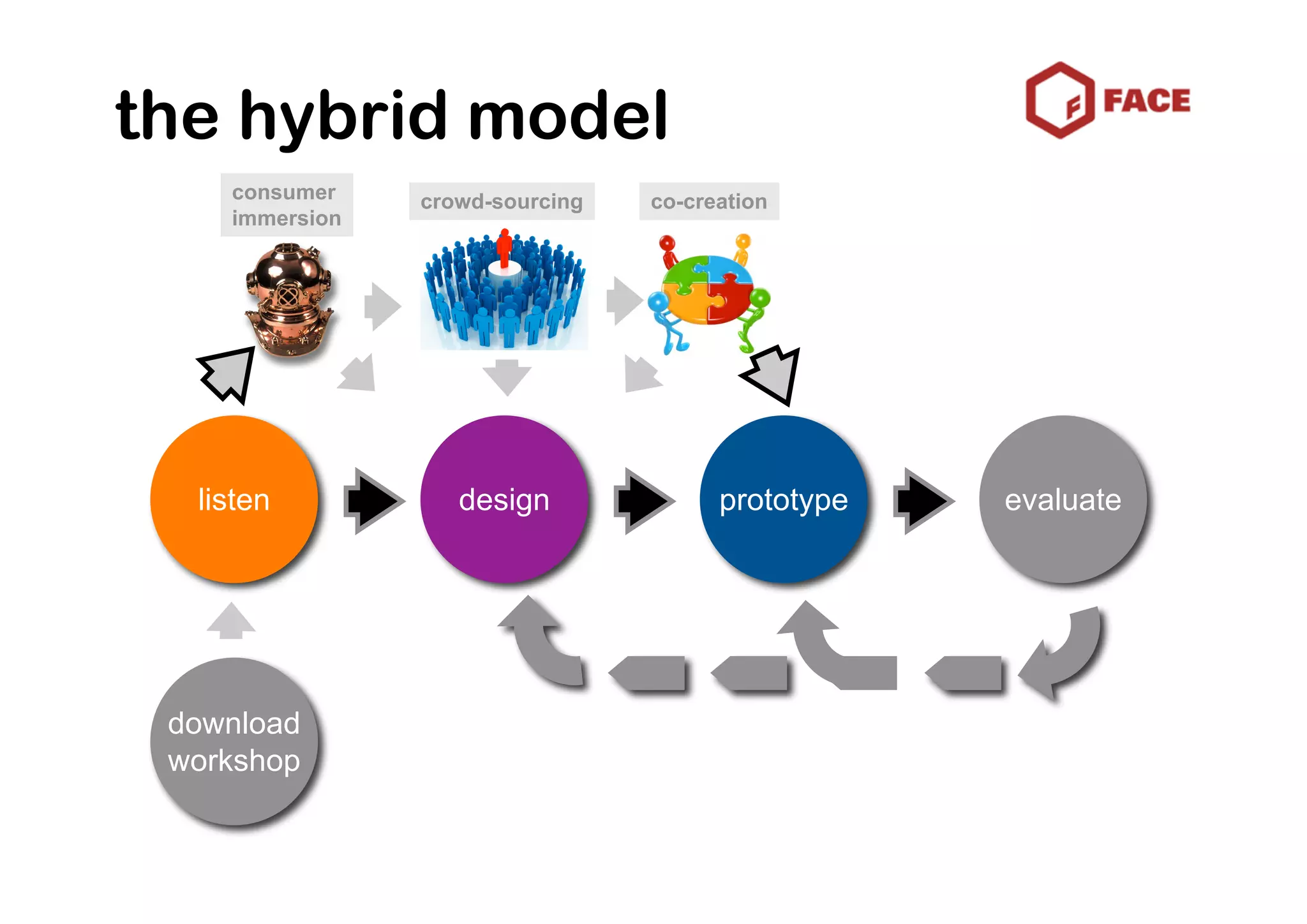 the hybrid model

F FACE

consumer immersion

crowd-sourcing

co-creation

listen

design

prototype

evaluate

download workshop